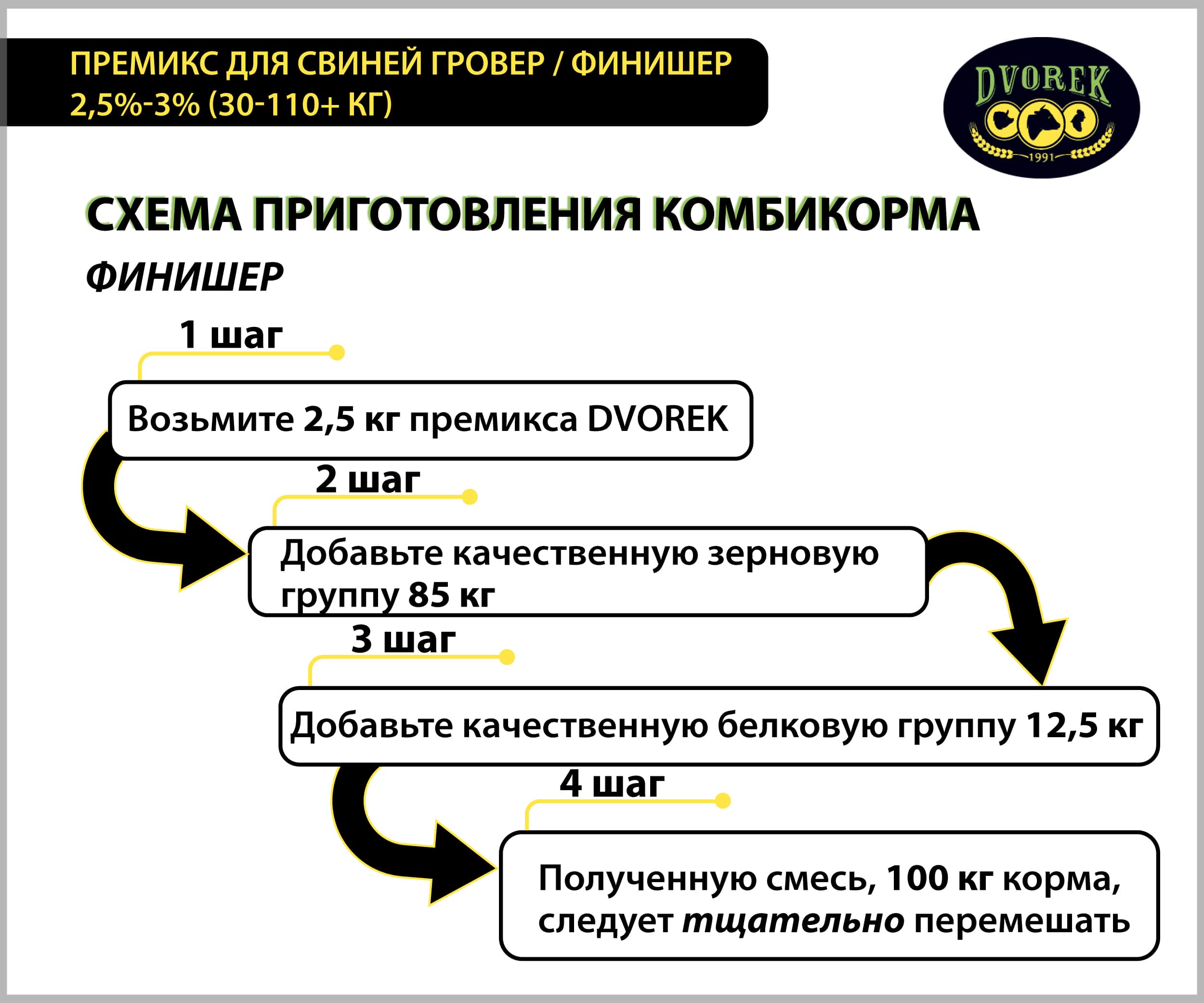 ПРЕМИКС ДЛЯ СВИНЕЙ ГРОВЕР / ФИНИШЕР
2,5%-3% (30-110+ КГ)

DVOREK
1991

СХЕМА ПРИГОТОВЛЕНИЯ КОМБИКОРМА

ФИНИШЕР

1 шаг

Возьмите 2,5 кг премикса DVOREK

2 шаг

Добавьте качественную зерновую группу 85 кг

3 шаг

Добавьте качественную белковую группу 12,5 кг

4 шаг

Полученную смесь, 100 кг корма, следует тщательно перемешать